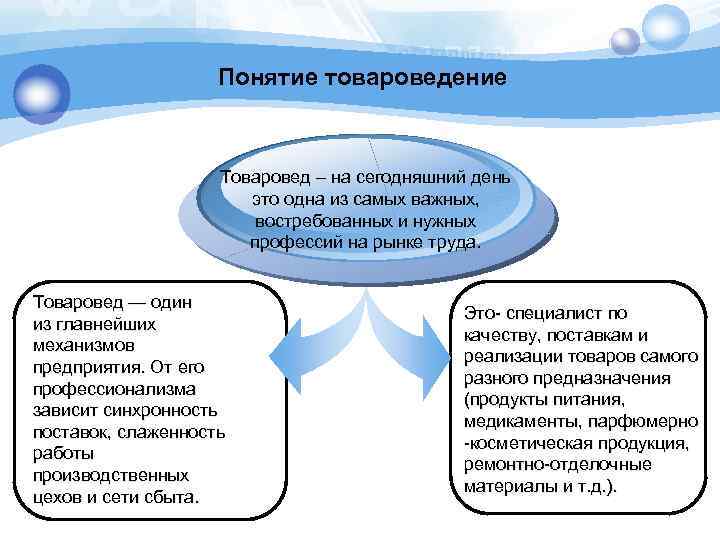 Понятие товароведение

Товаровед – на сегодняшний день это одна из самых важных, востребованных и нужных профессий на рынке труда.

Товаровед — один из главнейших механизмов предприятия. От его профессионализма зависит синхронность поставок, слаженность работы производственных цехов и сети сбыта.

Это- специалист по качеству, поставкам и реализации товаров самого разного предназначения (продукты питания, медикаменты, парфюмерно -косметическая продукция, ремонтно-отделочные материалы и т.д.).